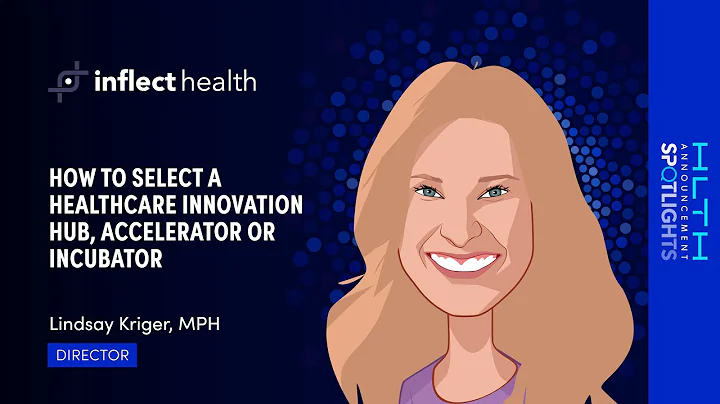 inflect health

HOW TO SELECT A HEALTHCARE INNOVATION HUB, ACCELERATOR OR INCUBATOR

Lindsay Kriger, MPH

DIRECTOR

HLTH ANNOUNCEMENT SPOTLIGHTS